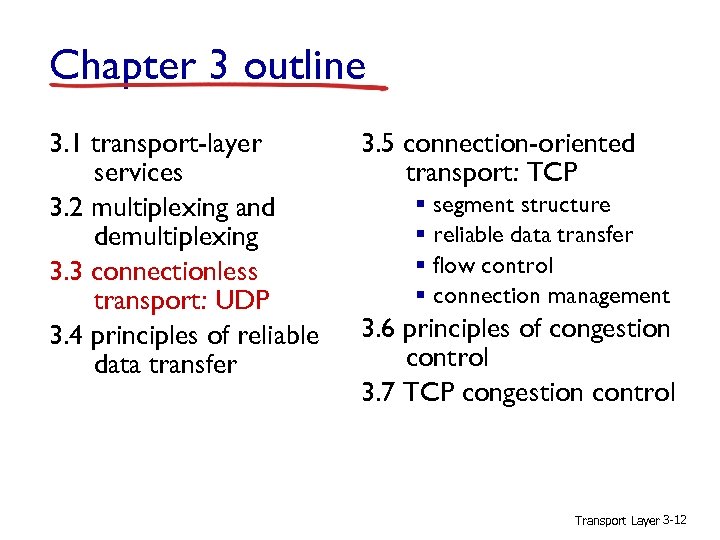 Chapter 3 outline

3.1 transport-layer services

3.2 multiplexing and demultiplexing

3.3 connectionless transport: UDP

3.4 principles of reliable data transfer

3.5 connection-oriented transport: TCP
- segment structure
- reliable data transfer
- flow control
- connection management

3.6 principles of congestion control

3.7 TCP congestion control

Transport Layer 3-12